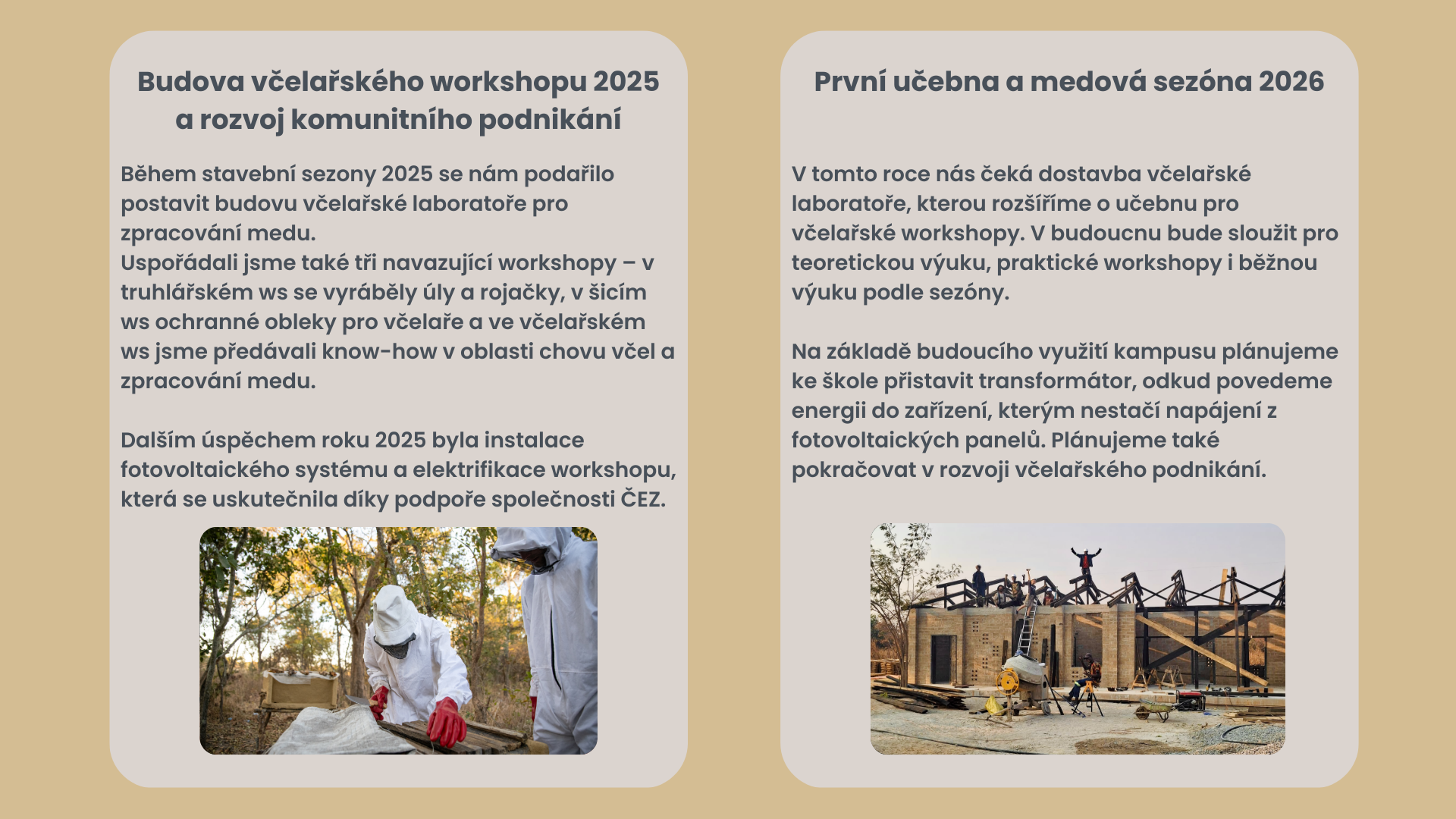 Budova včelařského workshopu 2025 a rozvoj komunitního podnikání

Během stavební sezony 2025 se nám podařilo postavit budovu včelařské laboratoře pro zpracování medu.
Uspořádali jsme také tři navazující workshopy – v truhlářském ws se vyráběly úly a rojačky, v šicím ws ochranné obleky pro včelaře a ve včelařském ws jsme předávali know-how v oblasti chovu včel a zpracování medu.

Dalším úspěchem roku 2025 byla instalace fotovoltaického systému a elektrifikace workshopu, která se uskutečnila díky podpoře společnosti ČEZ.

První učebna a medová sezóna 2026

V tomto roce nás čeká dostavba včelařské laboratoře, kterou rozšíříme o učebnu pro včelařské workshopy. V budoucnu bude sloužit pro teoretickou výuku, praktické workshopy i běžnou výuku podle sezóny.

Na základě budoucího využití kampusu plánujeme ke škole přistavit transformátor, odkud povedeme energii do zařízení, kterým nestačí napájení z fotovoltaických panelů. Plánujeme také pokračovat v rozvoji včelařského podnikání.